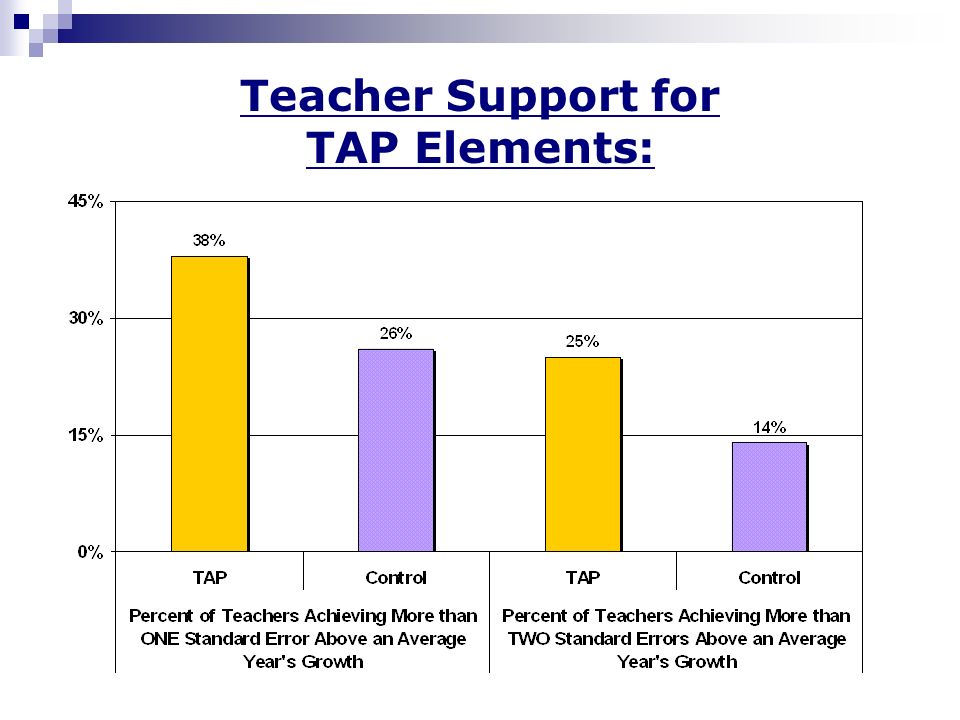 Teacher Support for TAP Elements:

45%
30%
15%
0%

38%
26%
25%
14%

TAP
Control
TAP
Control

Percent of Teachers Achieving More than ONE Standard Error Above an Average Year's Growth

Percent of Teachers Achieving More than TWO Standard Errors Above an Average Year's Growth